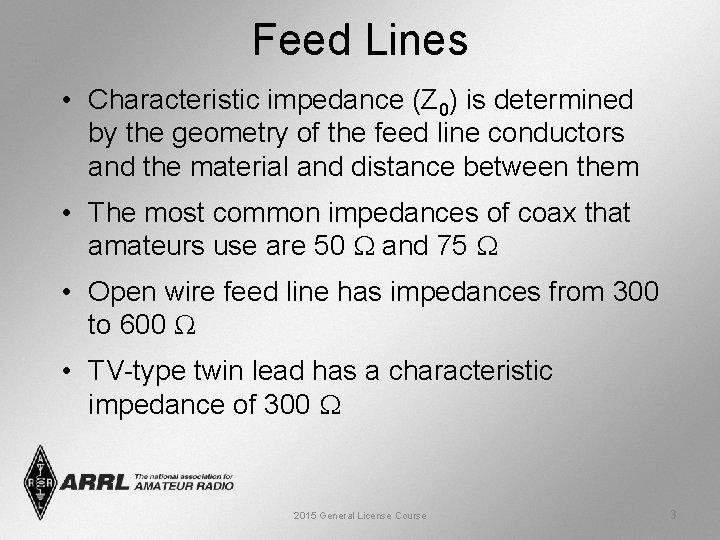 Feed Lines

• Characteristic impedance ($Z_0$) is determined by the geometry of the feed line conductors and the material and distance between them

• The most common impedances of coax that amateurs use are 50 $\Omega$ and 75 $\Omega$

• Open wire feed line has impedances from 300 to 600 $\Omega$

• TV-type twin lead has a characteristic impedance of 300 $\Omega$

ARRL The national association for AMATEUR RADIO

2015 General License Course

3